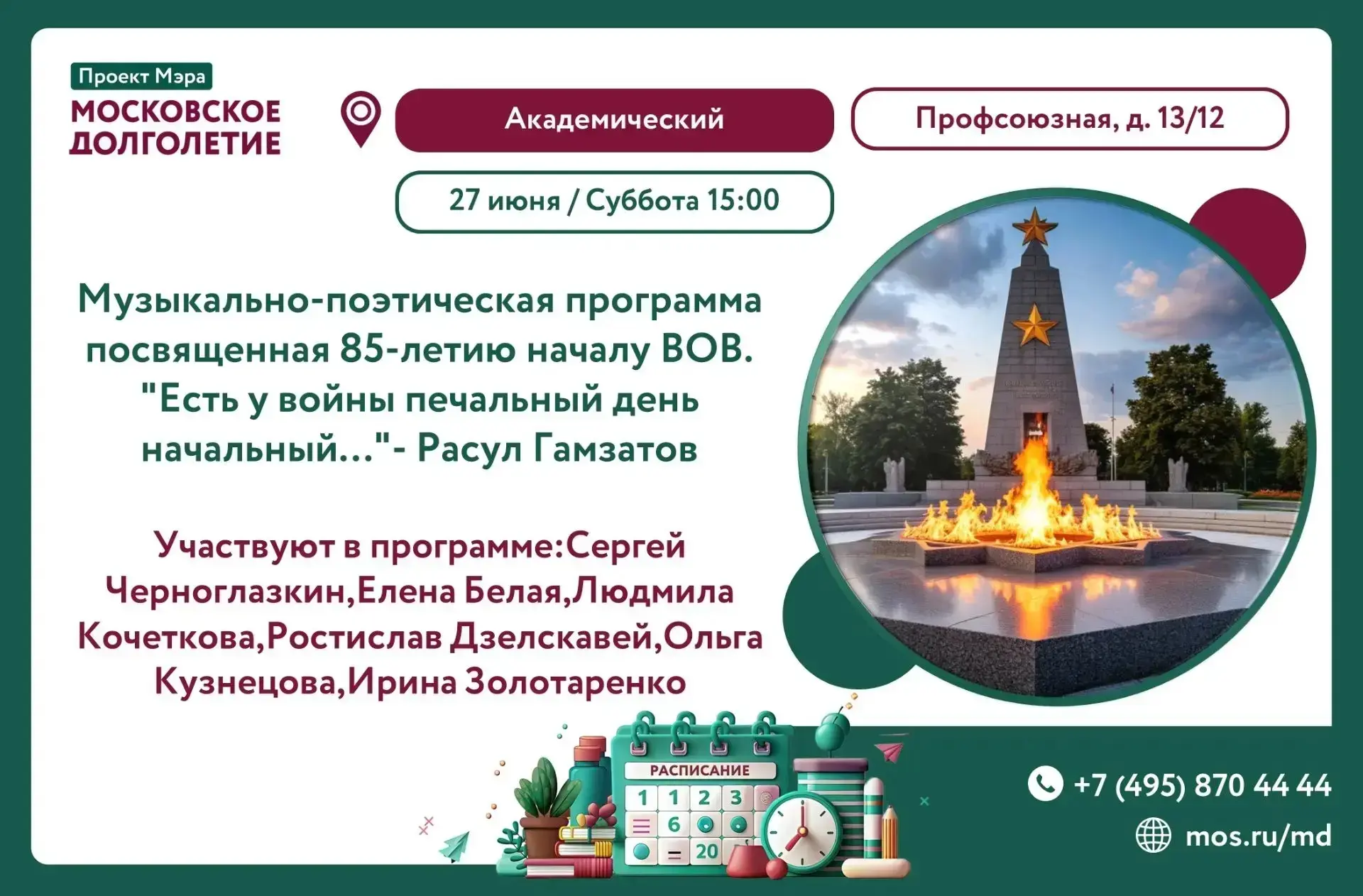 Проект Мэра
МОСКОВСКОЕ ДОЛГОЛЕТИЕ

Академический

Профсоюзная, д. 13/12

27 июня / Суббота 15:00

Музыкально-поэтическая программа посвященная 85-летию началу ВОВ. "Есть у войны печальный день начальный..."- Расул Гамзатов

Участвуют в программе:Сергей Черноглазкин,Елена Белая,Людмила Кочеткова,Ростислав Дзелскавей,Ольга Кузнецова,Ирина Золотаренко

РАСПИСАНИЕ
1 1 2 3
6
20

+7 (495) 870 44 44
mos.ru/md